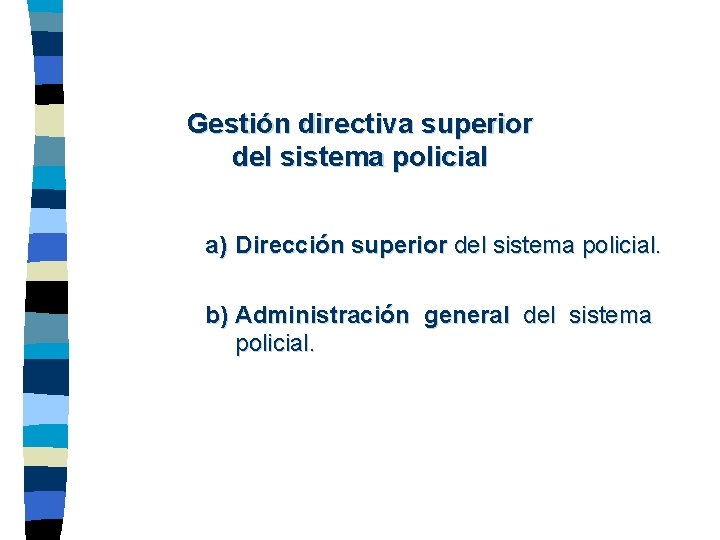 Gestión directiva superior
del sistema policial

a) Dirección superior del sistema policial.

b) Administración general del sistema policial.